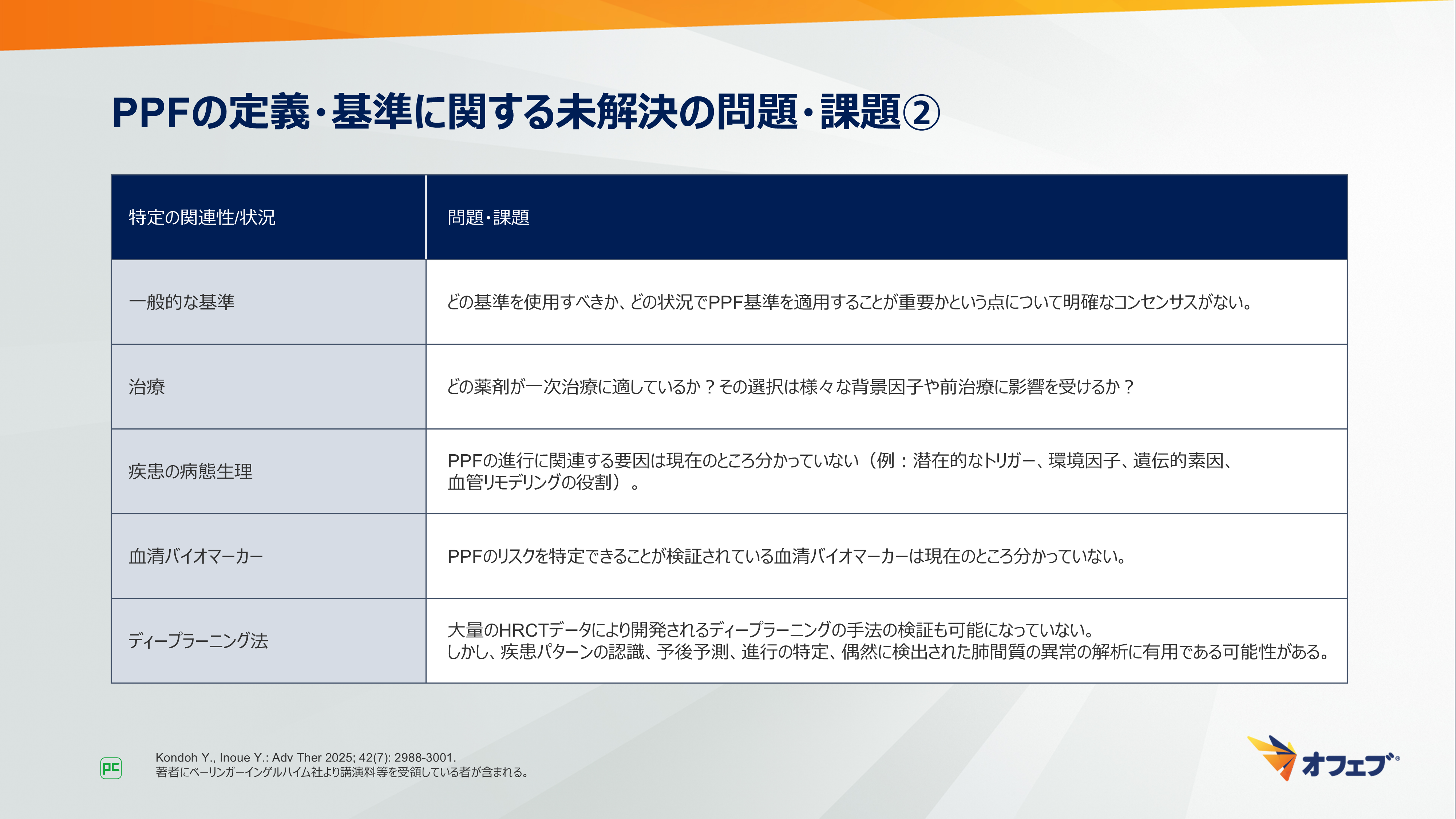 PPFの定義・基準に関する未解決の問題・課題②

| 特定の関連性/状況 | 問題・課題 |
|---|---|
| 一般的な基準 | どの基準を使用すべきか、どの状況でPPF基準を適用することが重要かという点について明確なコンセンサスがない。 |
| 治療 | どの薬剤が一次治療に適しているか？その選択は様々な背景因子や前治療に影響を受けるか？ |
| 疾患の病態生理 | PPFの進行に関連する要因は現在のところ分かっていない（例：潜在的なトリガー、環境因子、遺伝的素因、血管リモデリングの役割）。 |
| 血清バイオマーカー | PPFのリスクを特定できることが検証されている血清バイオマーカーは現在のところ分かっていない。 |
| ディープラーニング法 | 大量のHRCTデータにより開発されるディープラーニングの手法の検証も可能になっていない。しかし、疾患パターンの認識、予後予測、進行の特定、偶然に検出された肺間質の異常の解析に有用である可能性がある。 |

PC

Kondoh Y., Inoue Y.: Adv Ther 2025; 42(7): 2988-3001.
著者にベーリンガーインゲルハイム社より講演料等を受領している者が含まれる。

オフェブ®